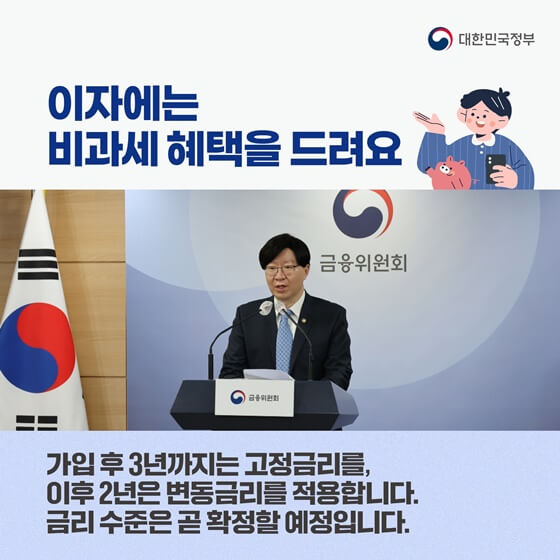 대한민국정부

이자에는
비과세 혜택을 드려요

금융위원회

금융위원회

가입 후 3년까지는 고정금리를,
이후 2년은 변동금리를 적용합니다.
금리 수준은 곧 확정할 예정입니다.